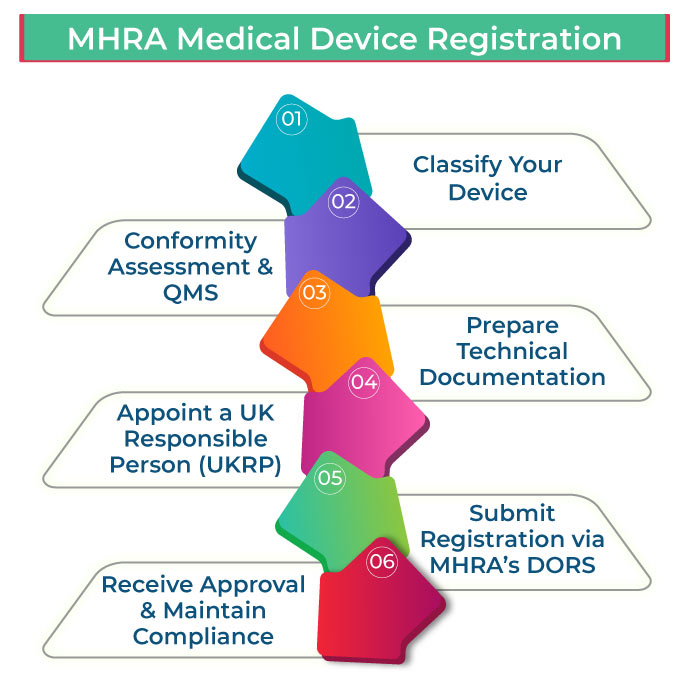 MHRA Medical Device Registration

01

Classify Your Device

02

Conformity Assessment & QMS

03

Prepare Technical Documentation

04

Appoint a UK Responsible Person (UKRP)

05

Submit Registration via MHRA's DORS

06

Receive Approval & Maintain Compliance